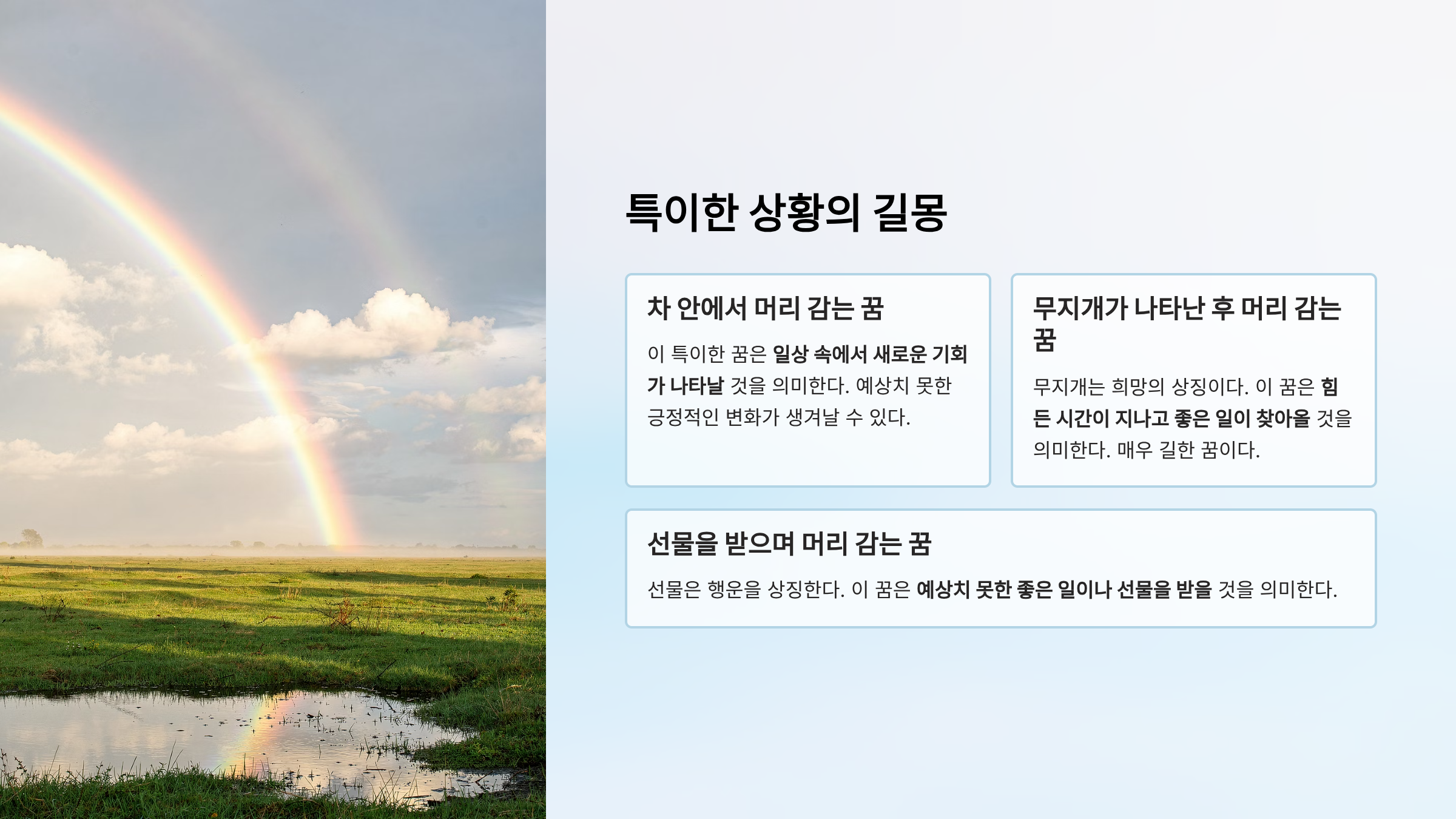 특이한 상황의 길몽

차 안에서 머리 감는 꿈

이 특이한 꿈은 일상 속에서 새로운 기회가 나타날 것을 의미한다. 예상치 못한 긍정적인 변화가 생겨날 수 있다.

무지개가 나타난 후 머리 감는 꿈

무지개는 희망의 상징이다. 이 꿈은 힘든 시간이 지나고 좋은 일이 찾아올 것을 의미한다. 매우 길한 꿈이다.

선물을 받으며 머리 감는 꿈

선물은 행운을 상징한다. 이 꿈은 예상치 못한 좋은 일이나 선물을 받을 것을 의미한다.